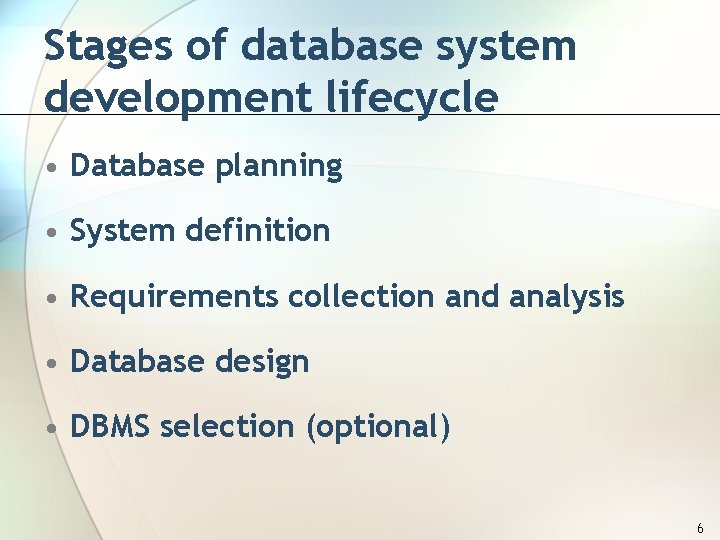 Stages of database system development lifecycle

• Database planning

• System definition

• Requirements collection and analysis

• Database design

• DBMS selection (optional)

6